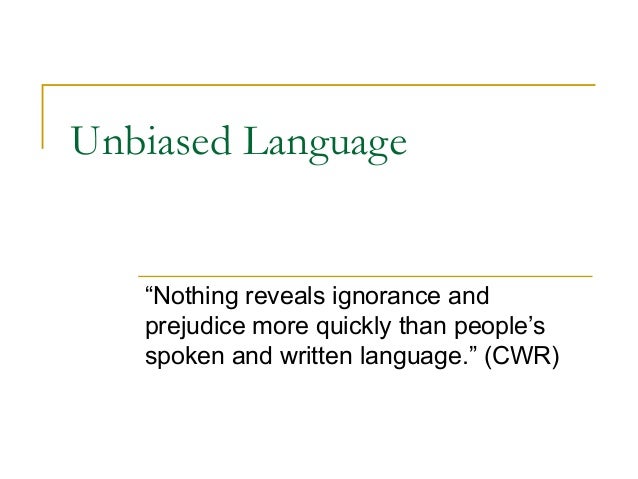 Unbiased Language

“Nothing reveals ignorance and prejudice more quickly than people’s spoken and written language.” (CWR)